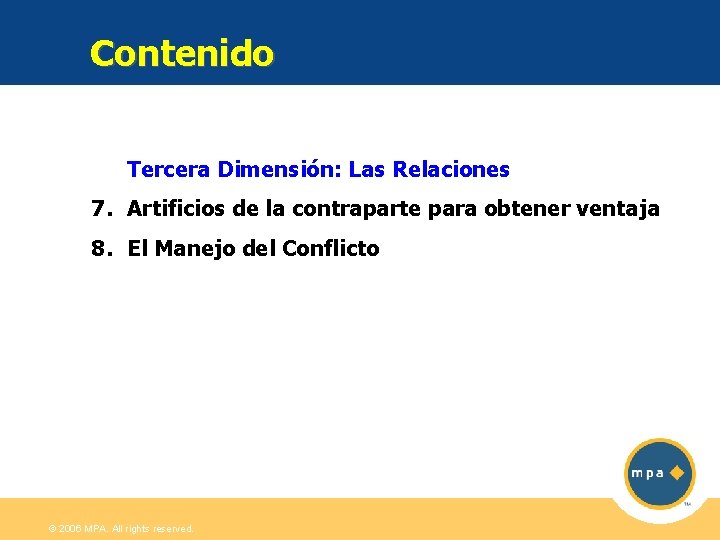 Contenido

Tercera Dimensión: Las Relaciones

7. Artificios de la contraparte para obtener ventaja

8. El Manejo del Conflicto

mpa

TM

© 2006 MPA. All rights reserved.